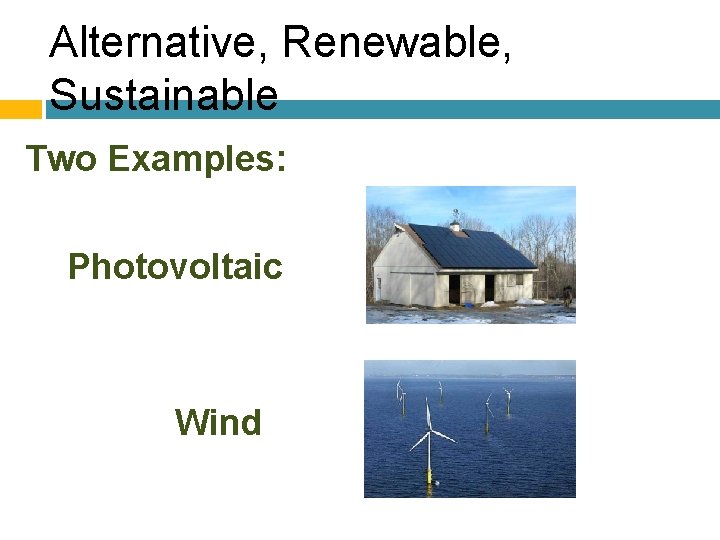 Alternative, Renewable, Sustainable

Two Examples:

Photovoltaic

Wind